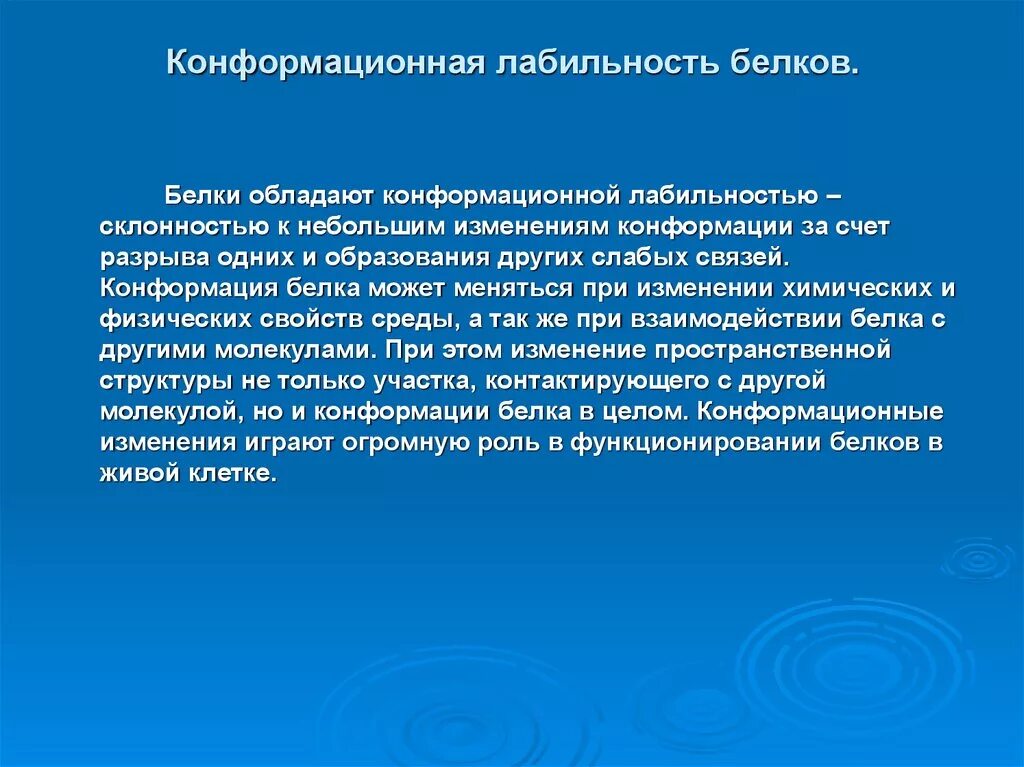 Конформационная лабильность белков.

Белки обладают конформационной лабильностью – склонностью к небольшим изменениям конформации за счет разрыва одних и образования других слабых связей. Конформация белка может меняться при изменении химических и физических свойств среды, а так же при взаимодействии белка с другими молекулами. При этом изменение пространственной структуры не только участка, контактирующего с другой молекулой, но и конформации белка в целом. Конформационные изменения играют огромную роль в функционировании белков в живой клетке.